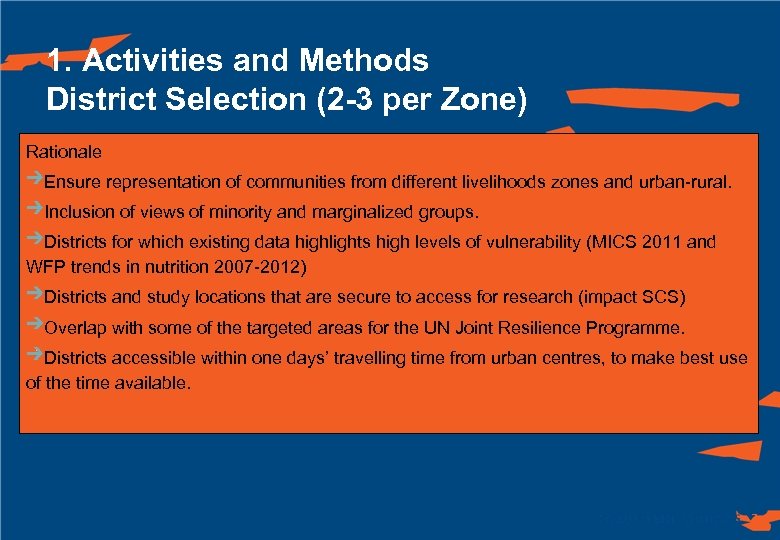 1. Activities and Methods
District Selection (2-3 per Zone)

Rationale

→Ensure representation of communities from different livelihoods zones and urban-rural.

→Inclusion of views of minority and marginalized groups.

→Districts for which existing data highlights high levels of vulnerability (MICS 2011 and WFP trends in nutrition 2007-2012)

→Districts and study locations that are secure to access for research (impact SCS)

→Overlap with some of the targeted areas for the UN Joint Resilience Programme.

→Districts accessible within one days' travelling time from urban centres, to make best use of the time available.